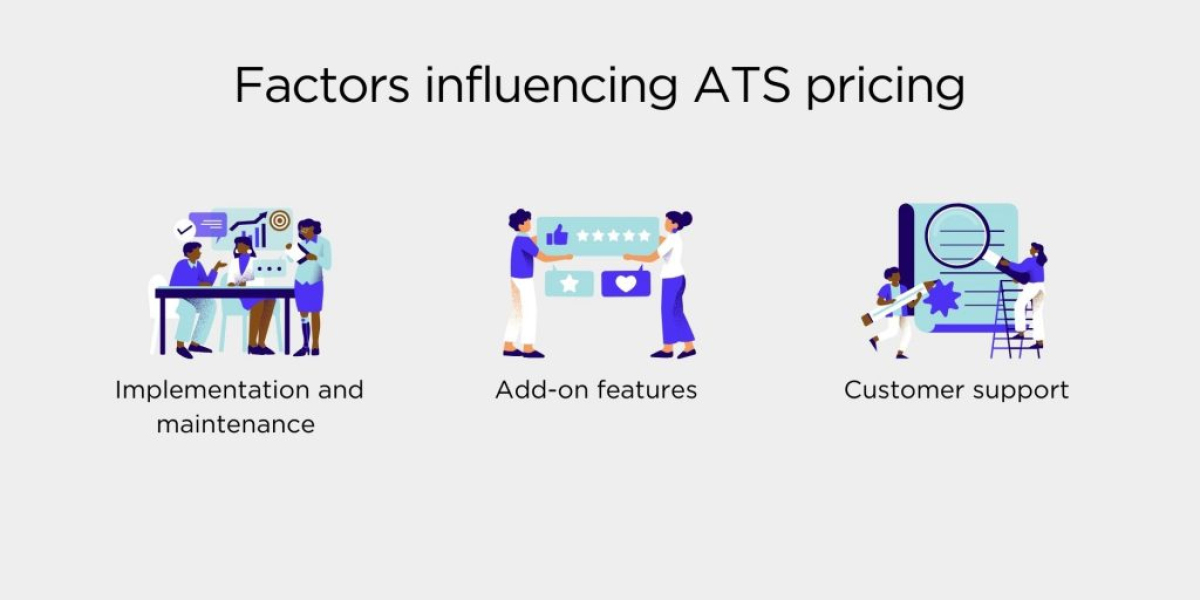 Factors influencing ATS pricing

Implementation and maintenance

Add-on features

Customer support